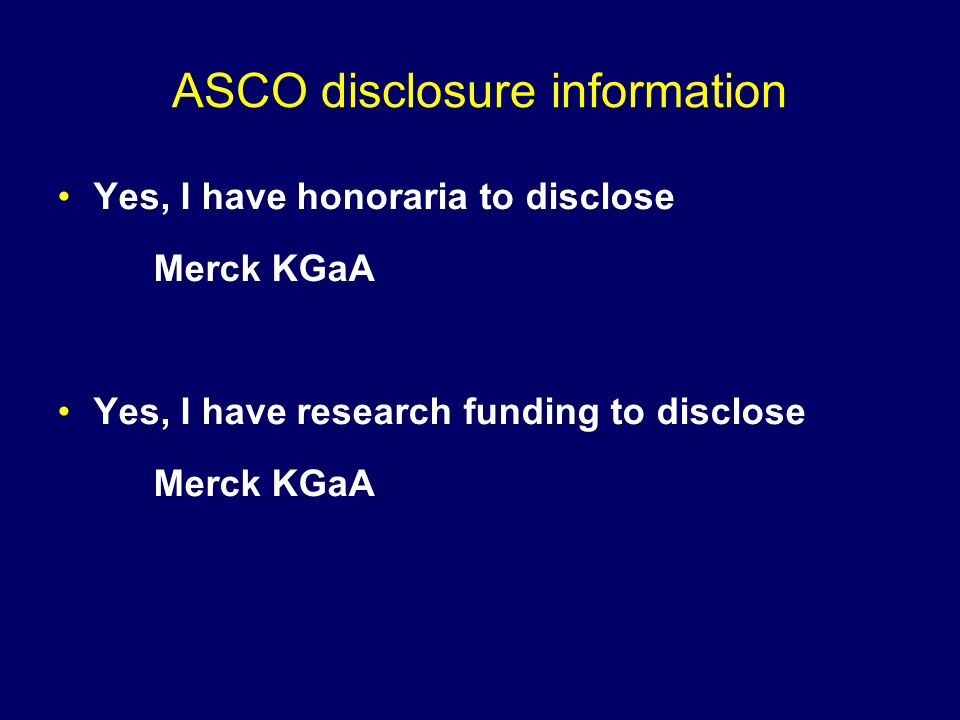 ASCO disclosure information

• Yes, I have honoraria to disclose

Merck KGaA

• Yes, I have research funding to disclose

Merck KGaA